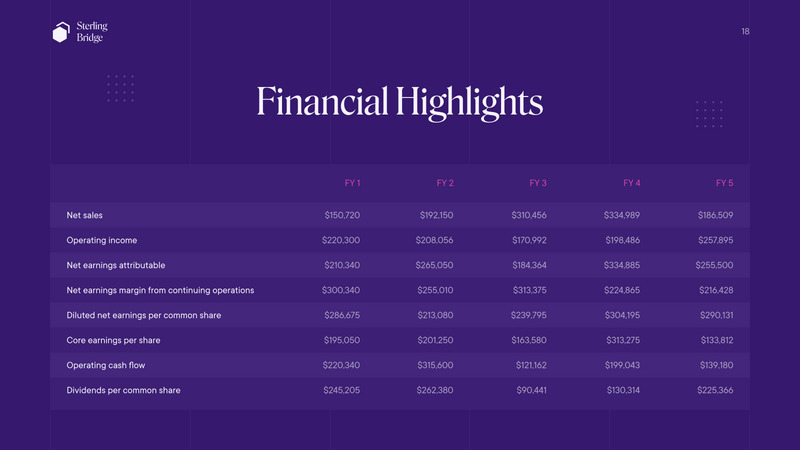 Sterling
Bridge

18

Financial Highlights

| | FY 1 | FY 2 | FY 3 | FY 4 | FY 5 |
|---|---|---|---|---|---|
| Net sales | $150,720 | $192,150 | $310,456 | $334,989 | $186,509 |
| Operating income | $220,300 | $208,056 | $170,992 | $198,486 | $257,895 |
| Net earnings attributable | $210,340 | $265,050 | $184,364 | $334,885 | $255,500 |
| Net earnings margin from continuing operations | $300,340 | $255,010 | $313,375 | $224,865 | $216,428 |
| Diluted net earnings per common share | $286,675 | $213,080 | $239,795 | $304,195 | $290,131 |
| Core earnings per share | $195,050 | $201,250 | $163,580 | $313,275 | $133,812 |
| Operating cash flow | $220,340 | $315,600 | $121,162 | $199,043 | $139,180 |
| Dividends per common share | $245,205 | $262,380 | $90,441 | $130,314 | $225,366 |